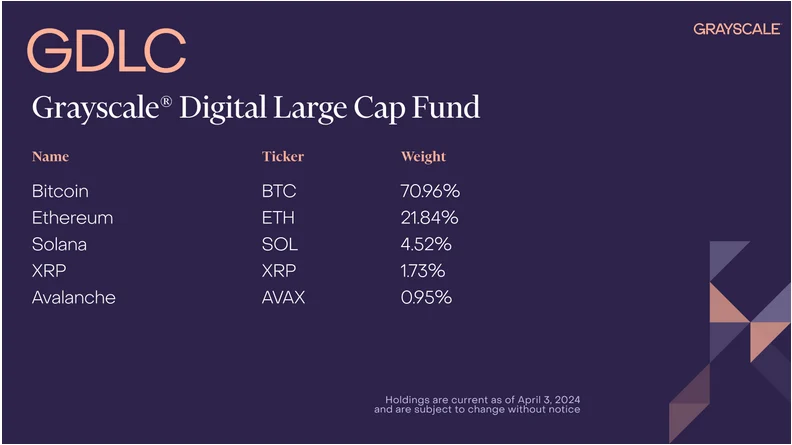 GDLC

GRAYSCALE

Grayscale® Digital Large Cap Fund

| Name | Ticker | Weight |
|---|---|---|
| Bitcoin | BTC | 70.96% |
| Ethereum | ETH | 21.84% |
| Solana | SOL | 4.52% |
| XRP | XRP | 1.73% |
| Avalanche | AVAX | 0.95% |

Holdings are current as of April 3, 2024 and are subject to change without notice